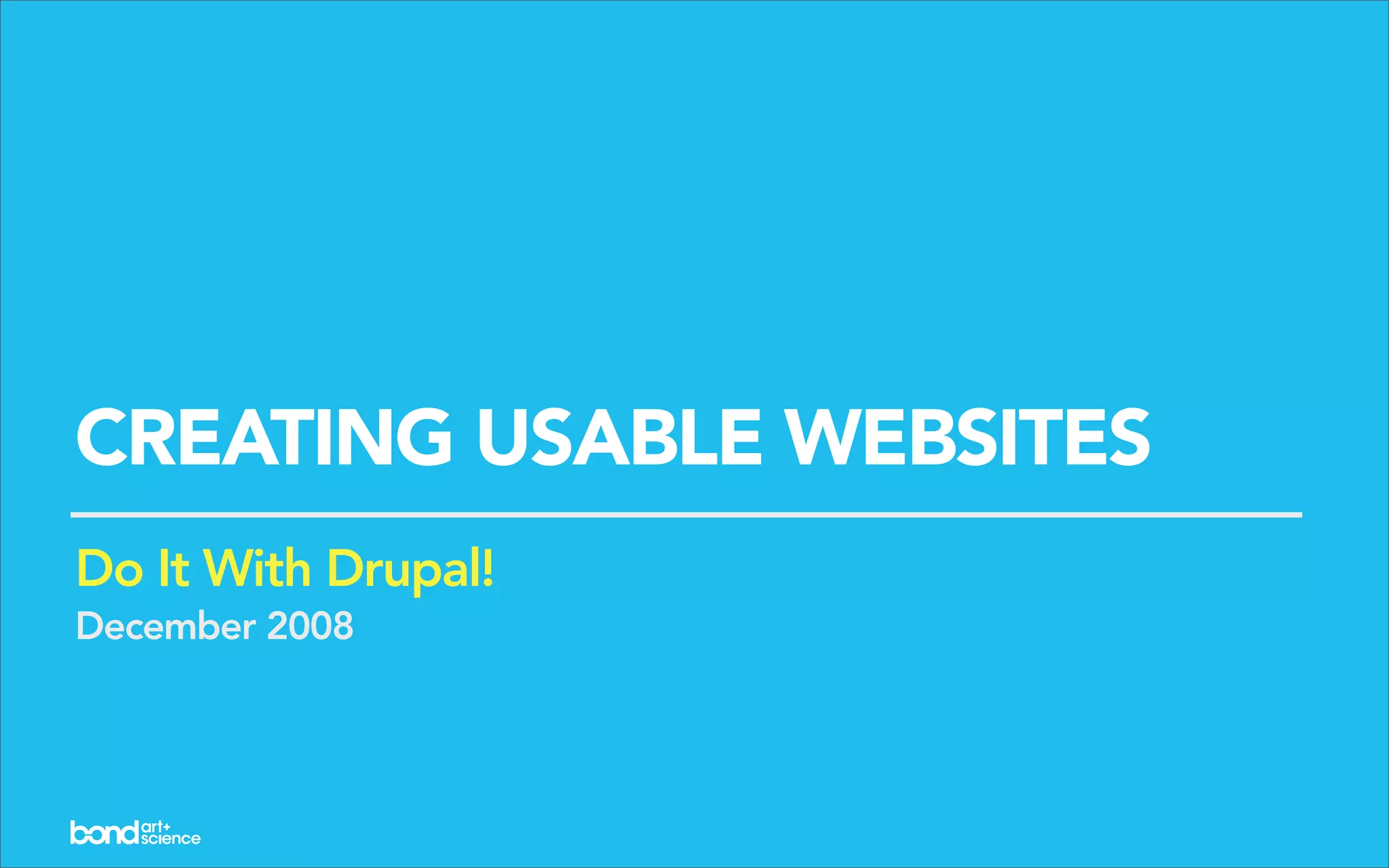 CREATING USABLE WEBSITES

Do It With Drupal!

December 2008

bond art+ science